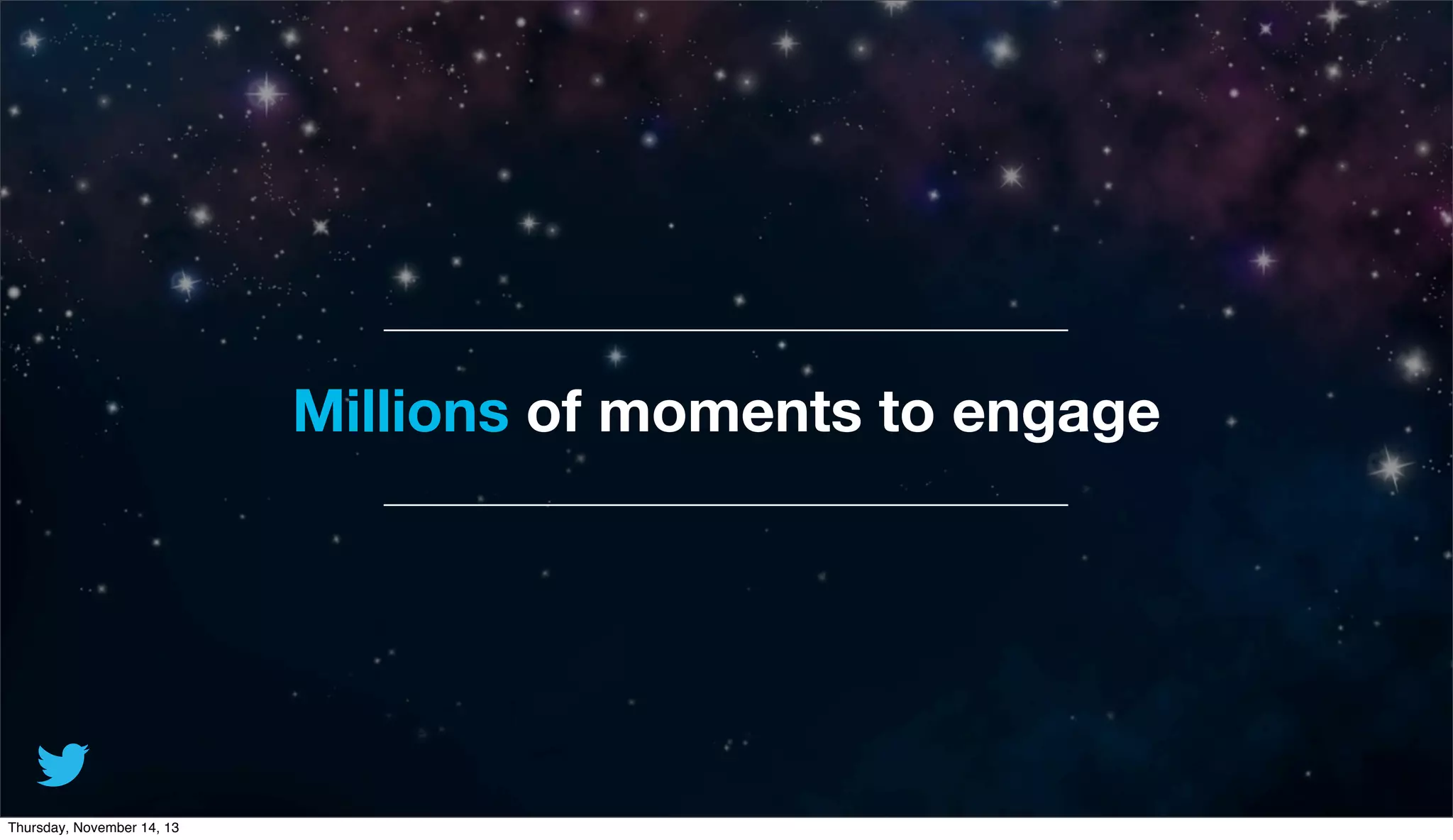 Millions of moments to engage

Thursday, November 14, 13